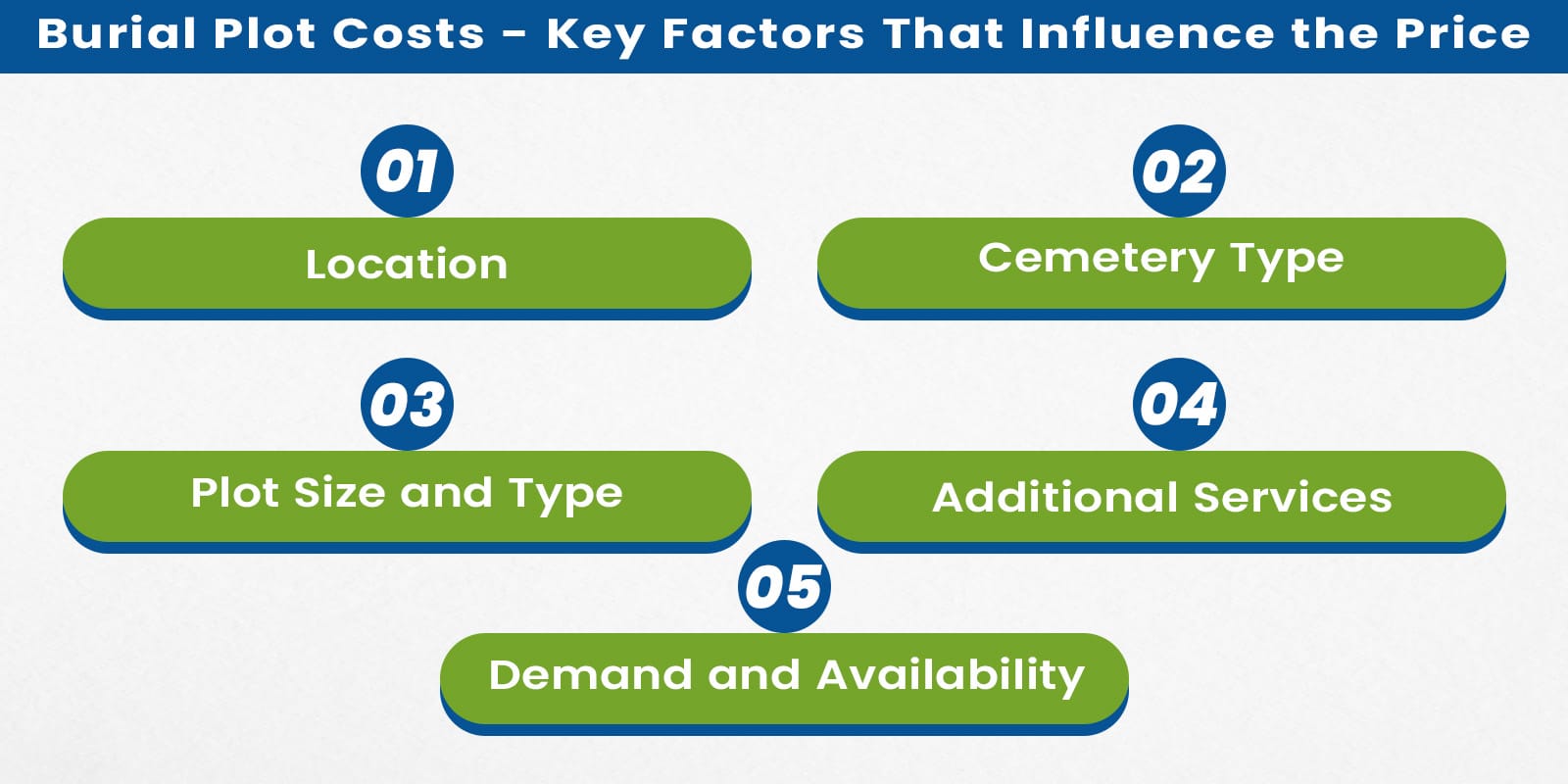 Burial Plot Costs – Key Factors That Influence the Price

01

Location

02

Cemetery Type

03

Plot Size and Type

04

Additional Services

05

Demand and Availability